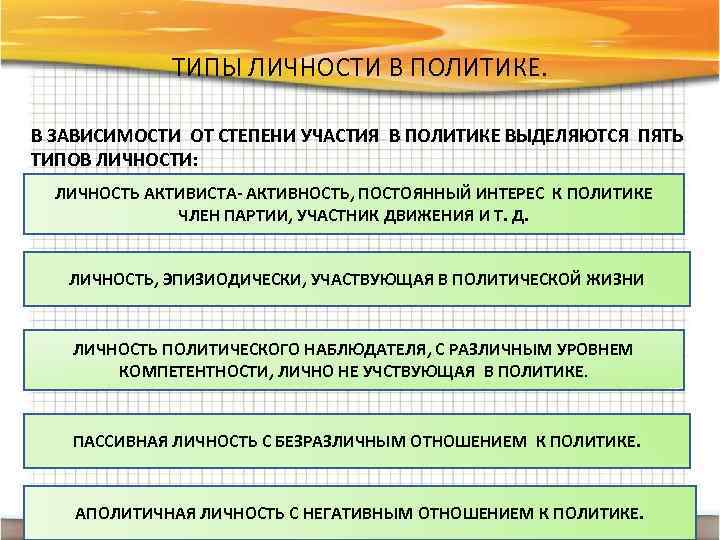 ТИПЫ ЛИЧНОСТИ В ПОЛИТИКЕ.

В ЗАВИСИМОСТИ ОТ СТЕПЕНИ УЧАСТИЯ В ПОЛИТИКЕ ВЫДЕЛЯЮТСЯ ПЯТЬ ТИПОВ ЛИЧНОСТИ:

ЛИЧНОСТЬ АКТИВИСТА- АКТИВНОСТЬ, ПОСТОЯННЫЙ ИНТЕРЕС К ПОЛИТИКЕ ЧЛЕН ПАРТИИ, УЧАСТНИК ДВИЖЕНИЯ И Т. Д.

ЛИЧНОСТЬ, ЭПИЗИОДИЧЕСКИ, УЧАСТВУЮЩАЯ В ПОЛИТИЧЕСКОЙ ЖИЗНИ

ЛИЧНОСТЬ ПОЛИТИЧЕСКОГО НАБЛЮДАТЕЛЯ, С РАЗЛИЧНЫМ УРОВНЕМ КОМПЕТЕНТНОСТИ, ЛИЧНО НЕ УЧСТВУЮЩАЯ В ПОЛИТИКЕ.

ПАССИВНАЯ ЛИЧНОСТЬ С БЕЗРАЗЛИЧНЫМ ОТНОШЕНИЕМ К ПОЛИТИКЕ.

АПОЛИТИЧНАЯ ЛИЧНОСТЬ С НЕГАТИВНЫМ ОТНОШЕНИЕМ К ПОЛИТИКЕ.